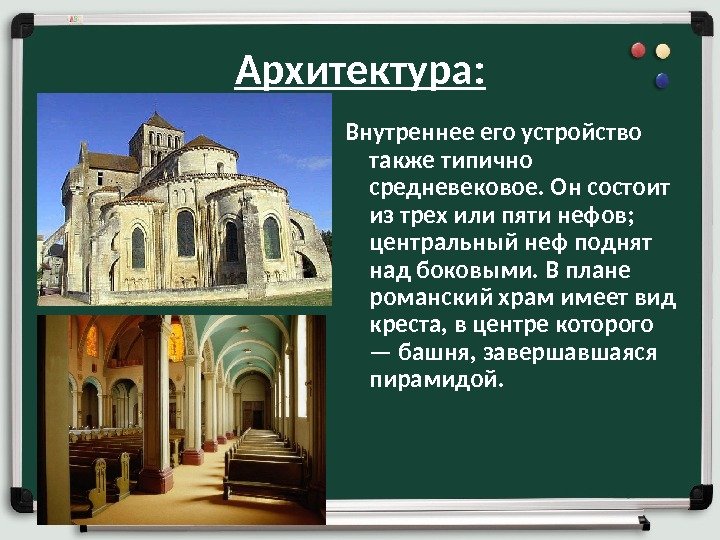 Архитектура:

Внутреннее его устройство также типично средневековое. Он состоит из трех или пяти нефов; центральный неф поднят над боковыми. В плане романский храм имеет вид креста, в центре которого — башня, завершавшаяся пирамидой.